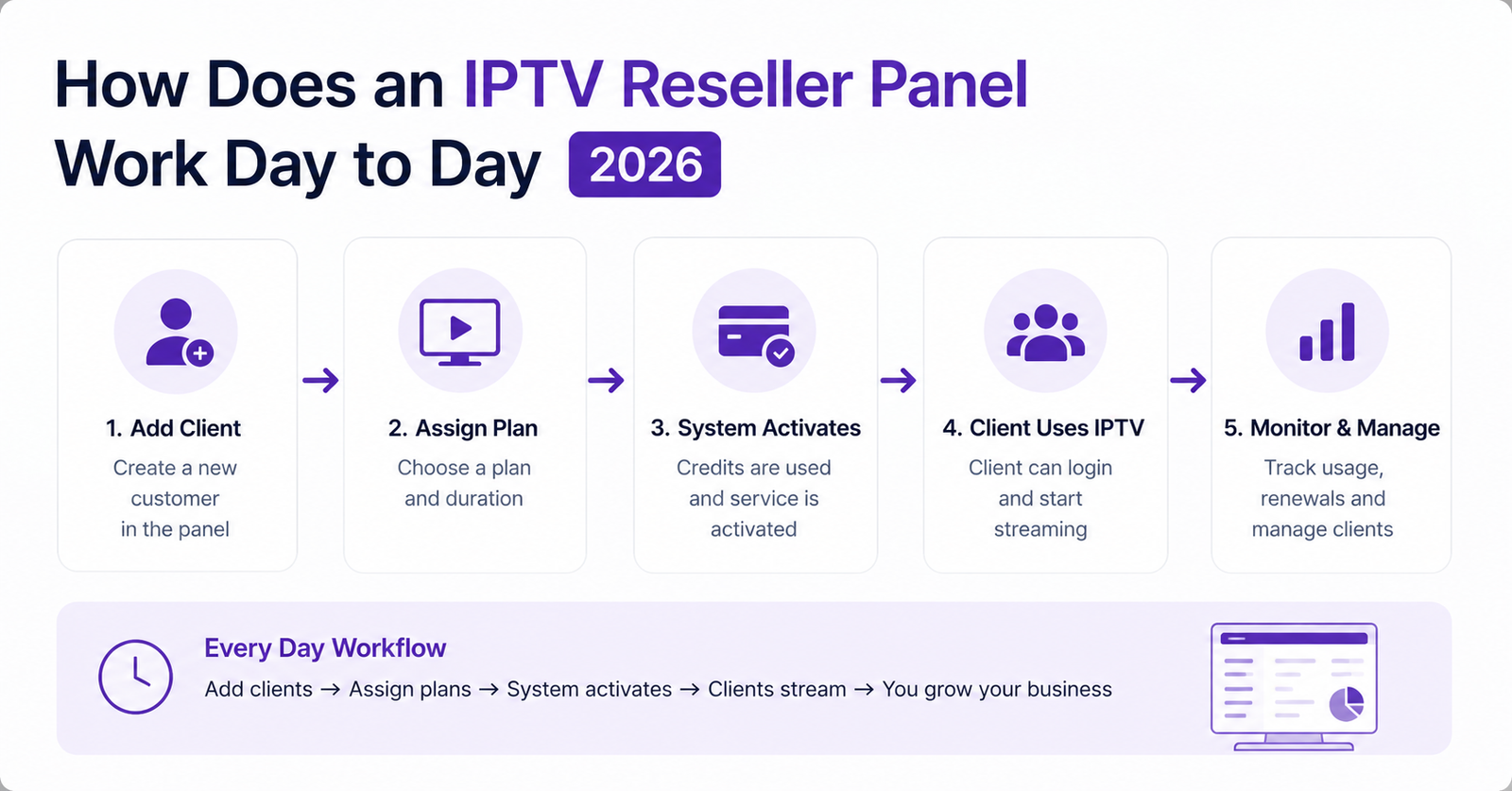 How Does an IPTV Reseller Panel Work Day to Day 2026

1. Add Client
Create a new customer in the panel

2. Assign Plan
Choose a plan and duration

3. System Activates
Credits are used and service is activated

4. Client Uses IPTV
Client can login and start streaming

5. Monitor & Manage
Track usage, renewals and manage clients

Every Day Workflow
Add clients → Assign plans → System activates → Clients stream → You grow your business